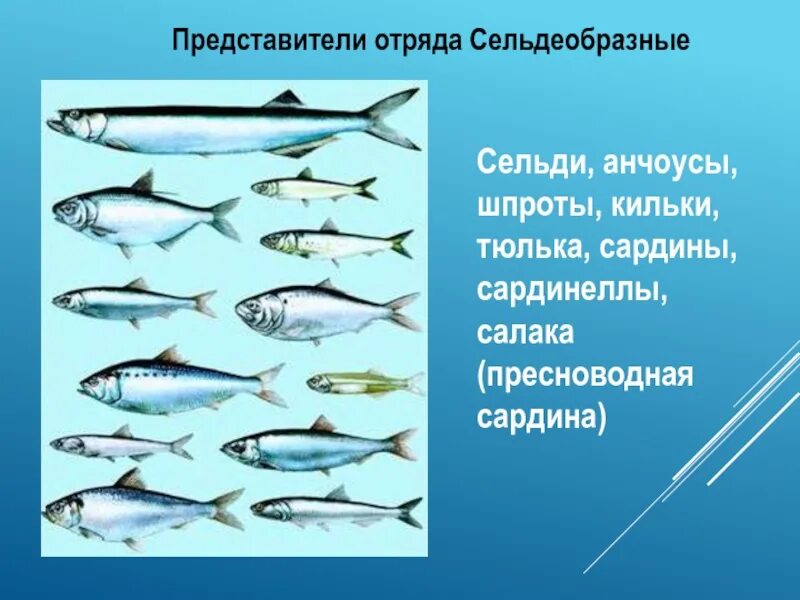 Представители отряда Сельдеобразные

Сельди, анчоусы, шпроты, кильки, тюлька, сардины, сардинеллы, салака (пресноводная сардина)